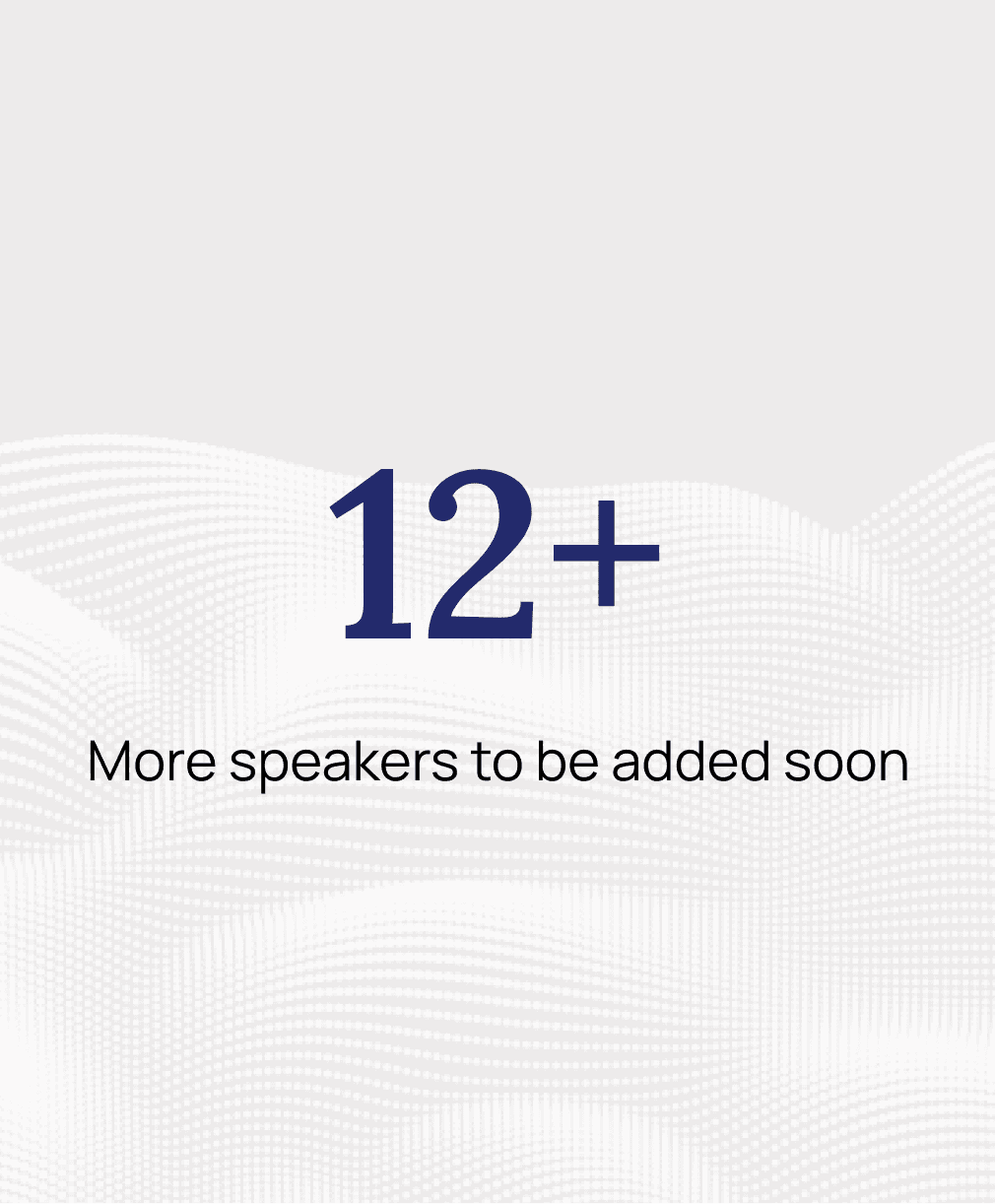 12+

More speakers to be added soon